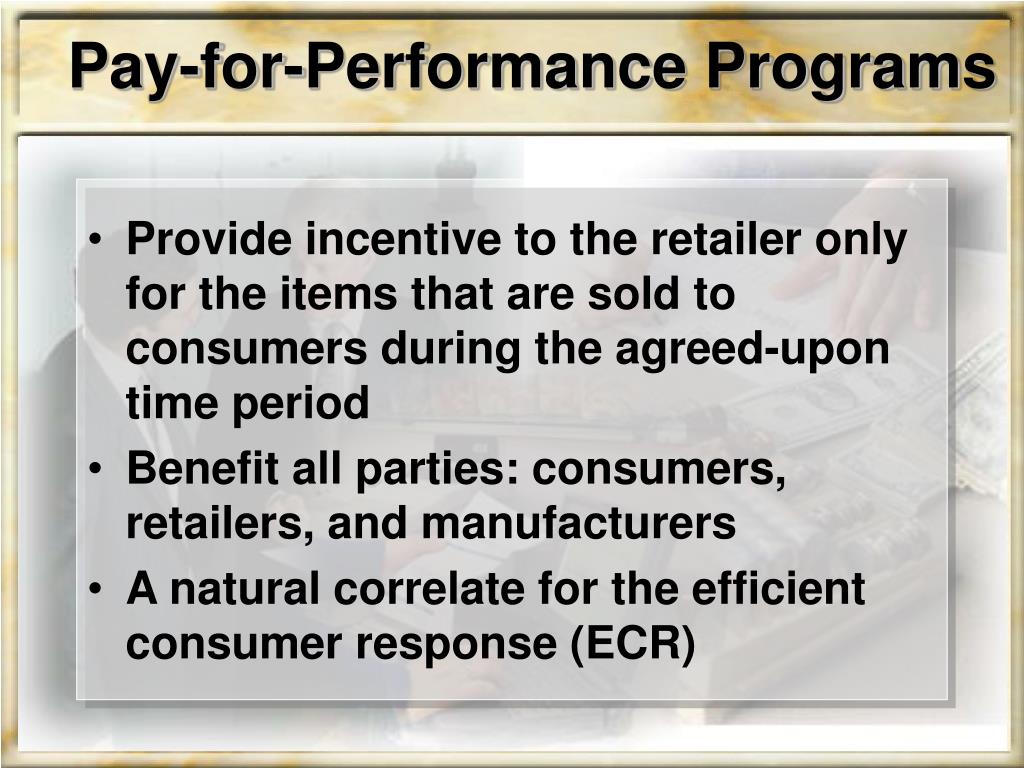 Pay-for-Performance Programs

• Provide incentive to the retailer only for the items that are sold to consumers during the agreed-upon time period
• Benefit all parties: consumers, retailers, and manufacturers
• A natural correlate for the efficient consumer response (ECR)